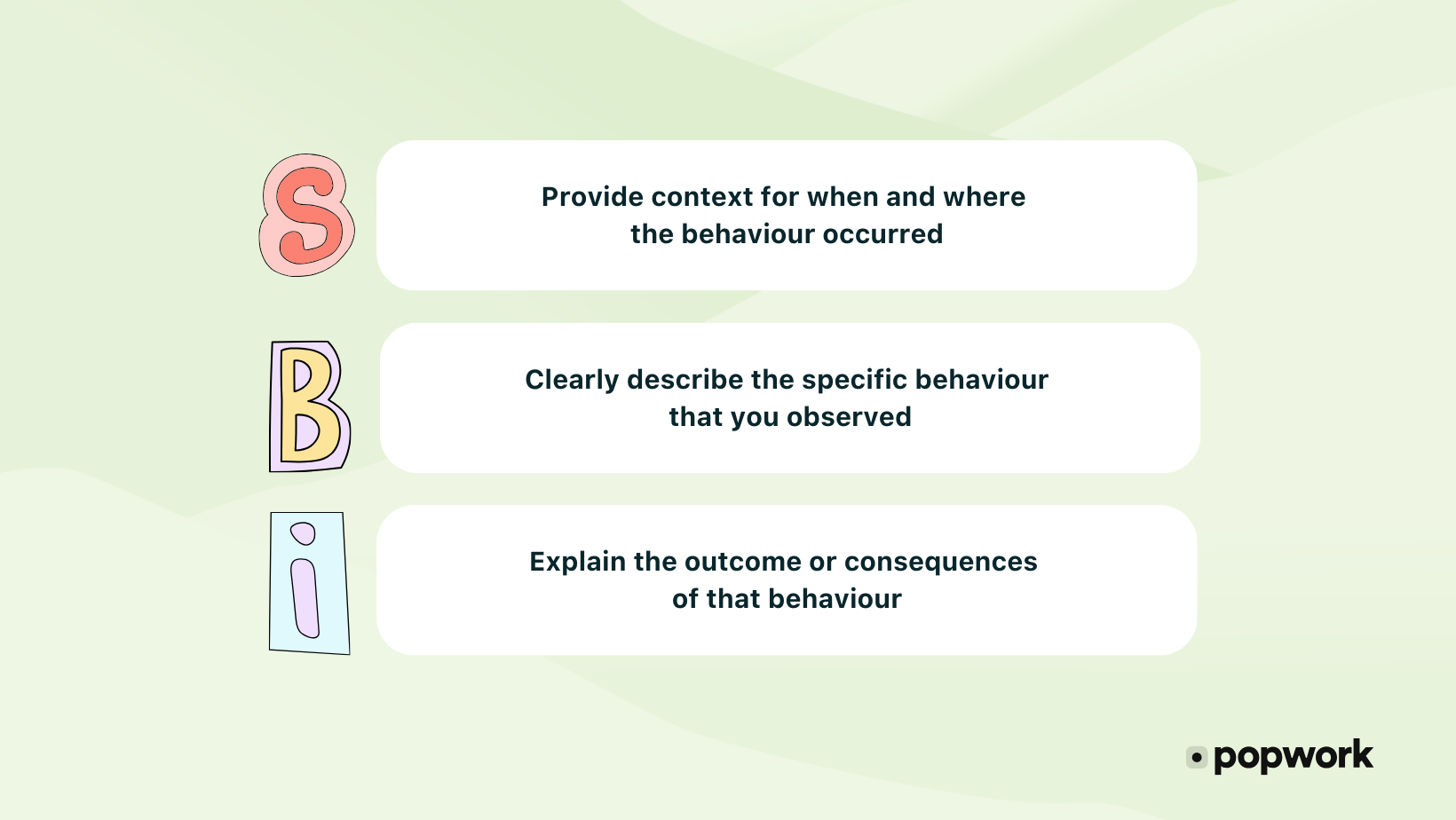 S

Provide context for when and where the behaviour occurred

B

Clearly describe the specific behaviour that you observed

i

Explain the outcome or consequences of that behaviour

popwork